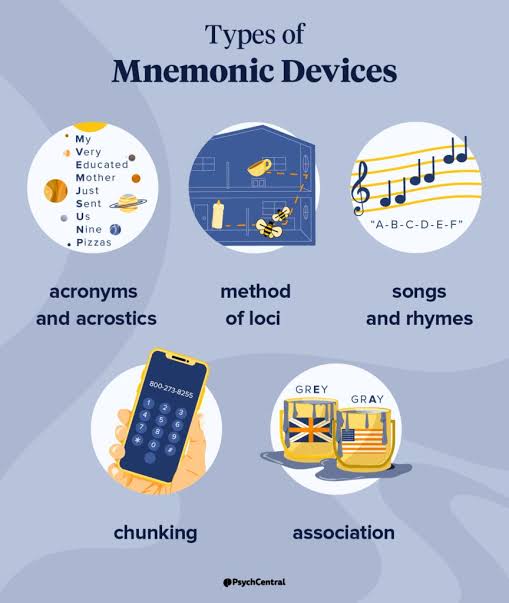 Types of
Mnemonic Devices

My
Very
Educated
Mother
Just
Sent
Us
Nine
Pizzas

acronyms and acrostics

method of loci

"A-B-C-D-E-F"

songs and rhymes

800-273-8255

1 2 3
4 5 6
7 8 9
* 0 #

chunking

GREY

GRAY

association

PsychCentral